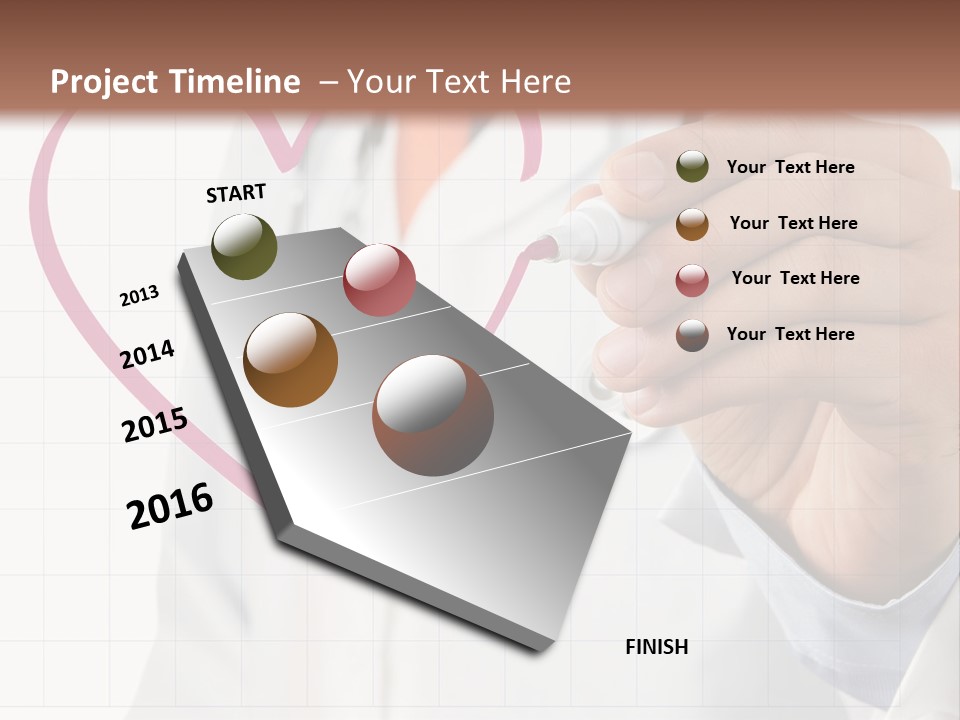 Project Timeline – Your Text Here

START

2013

2014

2015

2016

FINISH

Your Text Here

Your Text Here

Your Text Here

Your Text Here